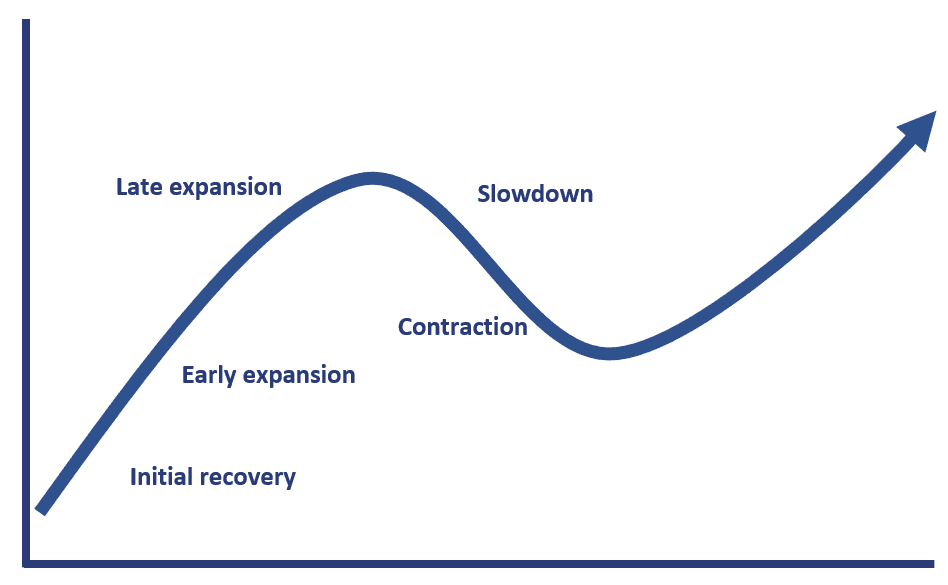 Late expansion

Slowdown

Contraction

Early expansion

Initial recovery